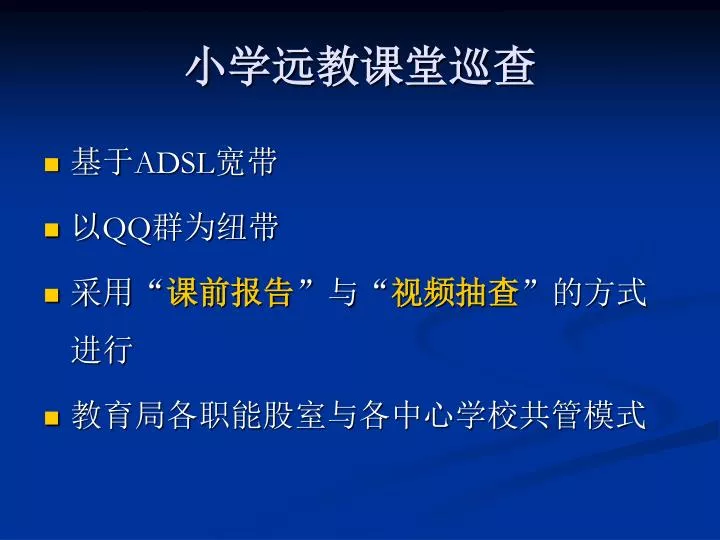 小学远教课堂巡查

基于ADSL宽带

以QQ群为纽带

采用“课前报告”与“视频抽查”的方式进行

教育局各职能股室与各中心学校共管模式